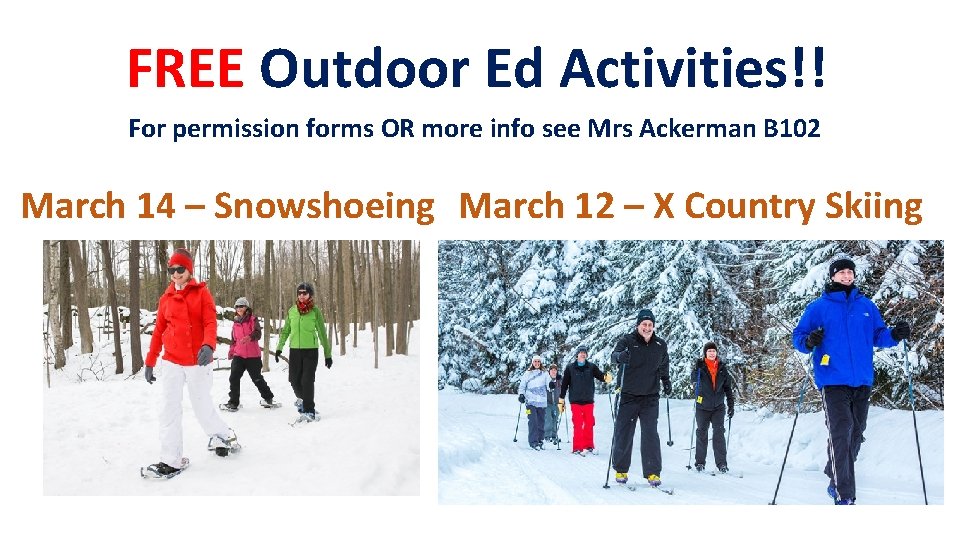 FREE Outdoor Ed Activities!!

For permission forms OR more info see Mrs Ackerman B102

March 14 – Snowshoeing

March 12 – X Country Skiing